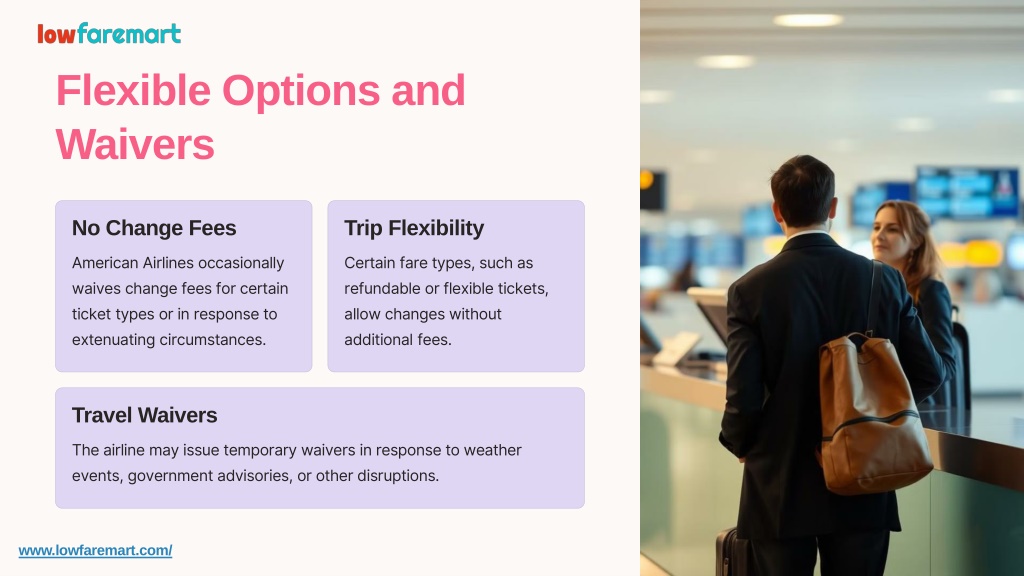 lowfaremart

Flexible Options and Waivers

No Change Fees

American Airlines occasionally waives change fees for certain ticket types or in response to extenuating circumstances.

Trip Flexibility

Certain fare types, such as refundable or flexible tickets, allow changes without additional fees.

Travel Waivers

The airline may issue temporary waivers in response to weather events, government advisories, or other disruptions.

www.lowfaremart.com/